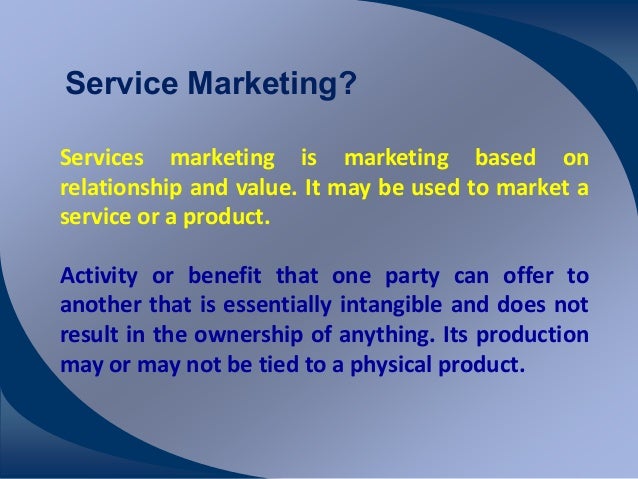 Service Marketing?

Services marketing is marketing based on relationship and value. It may be used to market a service or a product.

Activity or benefit that one party can offer to another that is essentially intangible and does not result in the ownership of anything. Its production may or may not be tied to a physical product.